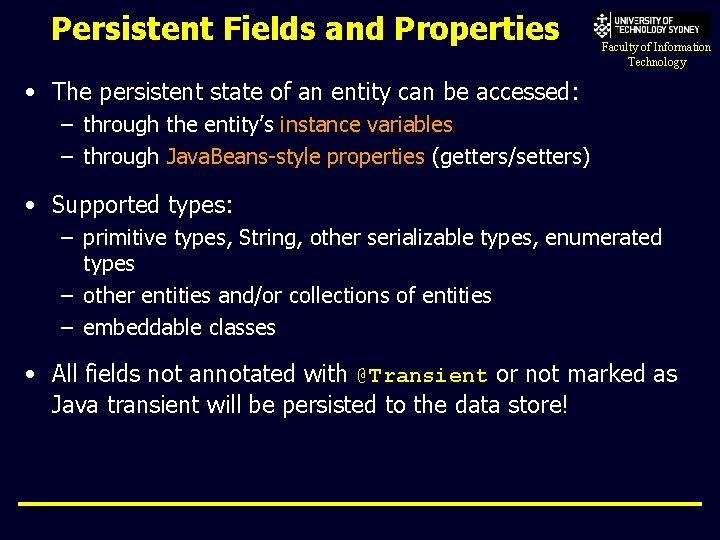 Persistent Fields and Properties

UNIVERSITY OF TECHNOLOGY SYDNEY
Faculty of Information Technology

• The persistent state of an entity can be accessed:
– through the entity's instance variables
– through JavaBeans-style properties (getters/setters)

• Supported types:
– primitive types, String, other serializable types, enumerated types
– other entities and/or collections of entities
– embeddable classes

• All fields not annotated with @Transient or not marked as Java transient will be persisted to the data store!